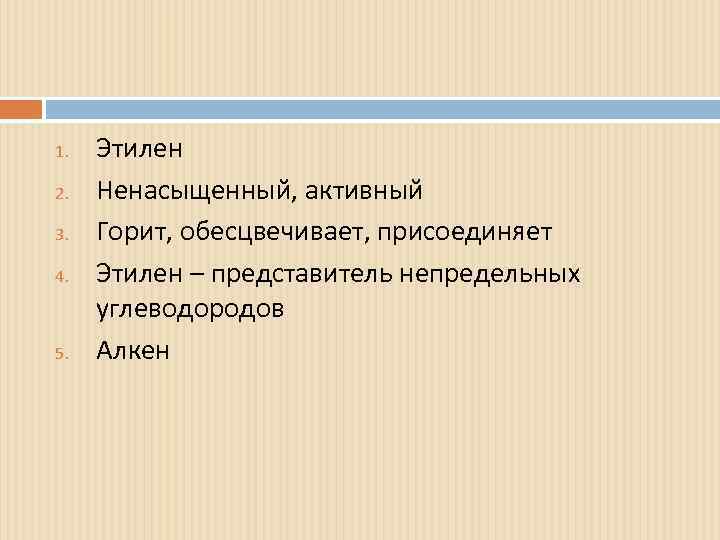 1. Этилен
2. Ненасыщенный, активный
3. Горит, обесцвечивает, присоединяет
4. Этилен – представитель непредельных углеводородов
5. Алкен